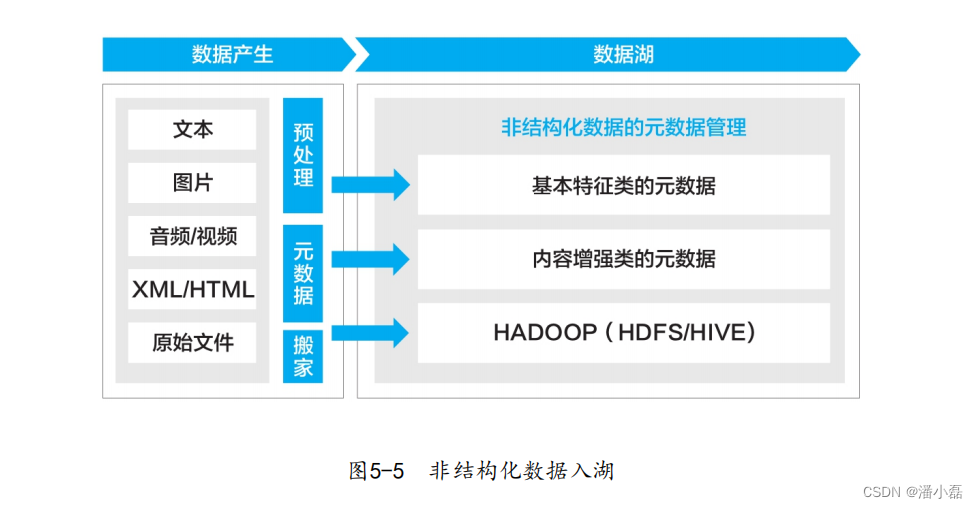 数据产生

数据湖

文本

图片

音频/视频

XML/HTML

原始文件

预处理

元数据

搬家

非结构化数据的元数据管理

基本特征类的元数据

内容增强类的元数据

HADOOP（HDFS/HIVE）

图5-5 非结构化数据入湖

CSDN @潘小磊